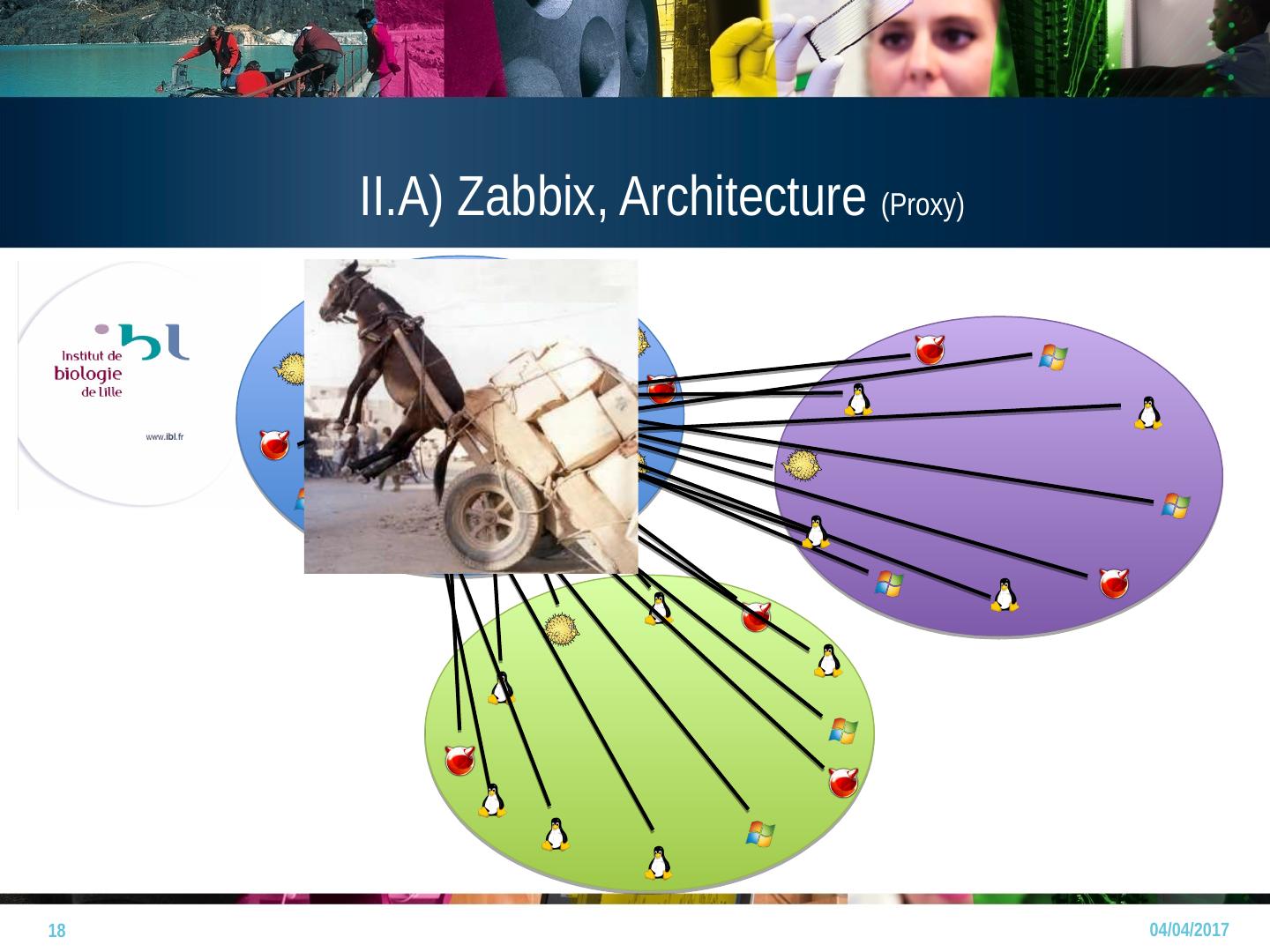 II.A) Zabbix, Architecture (Proxy)

ibl
Institut de biologie de Lille
www.ibl.fr

18

04/04/2017